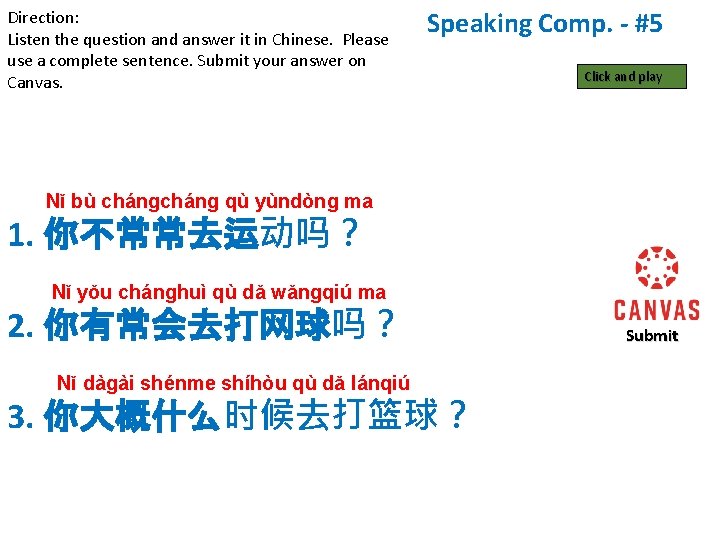 Direction:
Listen the question and answer it in Chinese. Please use a complete sentence. Submit your answer on Canvas.

Speaking Comp. - #5

Click and play

Nǐ bù chángcháng qù yùndòng ma
1. 你不常常去运动吗？

Nǐ yǒu chánghuì qù dǎ wǎngqiú ma
2. 你有常会去打网球吗？

Nǐ dàgài shénme shíhòu qù dǎ lánqiú
3. 你大概什么时候去打篮球？

CANVAS
Submit